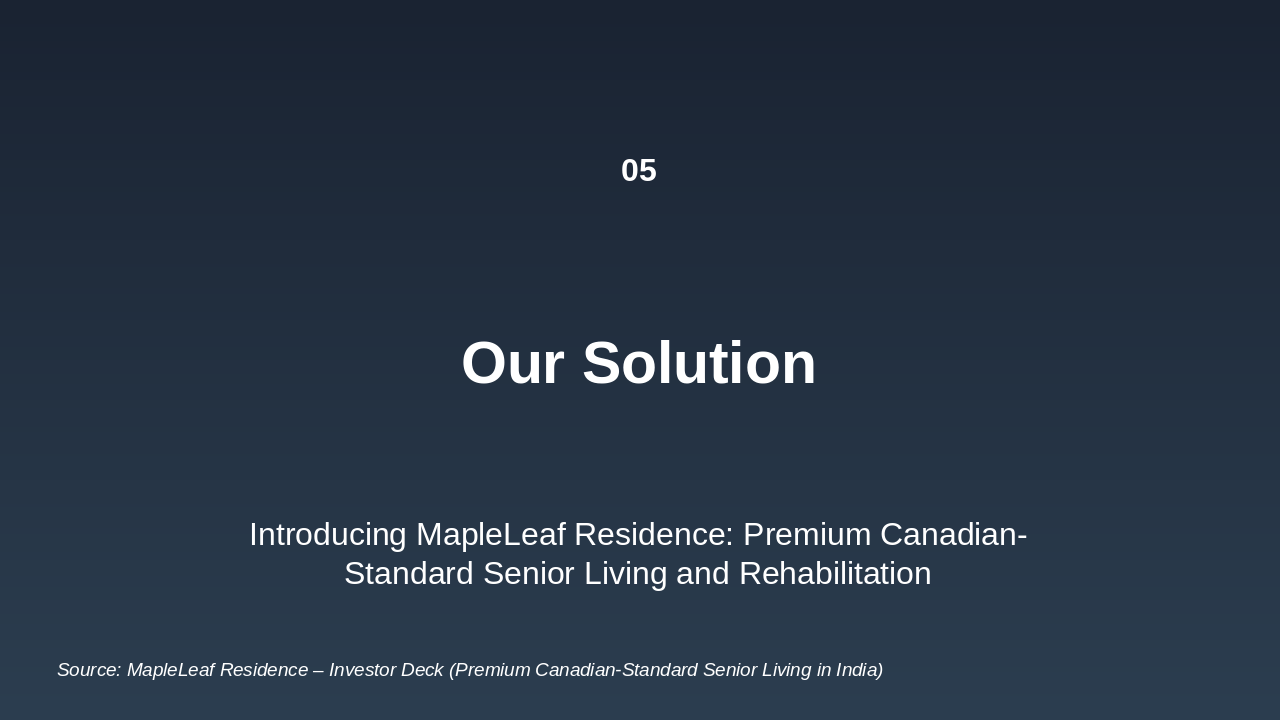 05

Our Solution

Introducing MapleLeaf Residence: Premium Canadian-Standard Senior Living and Rehabilitation

Source: MapleLeaf Residence – Investor Deck (Premium Canadian-Standard Senior Living in India)